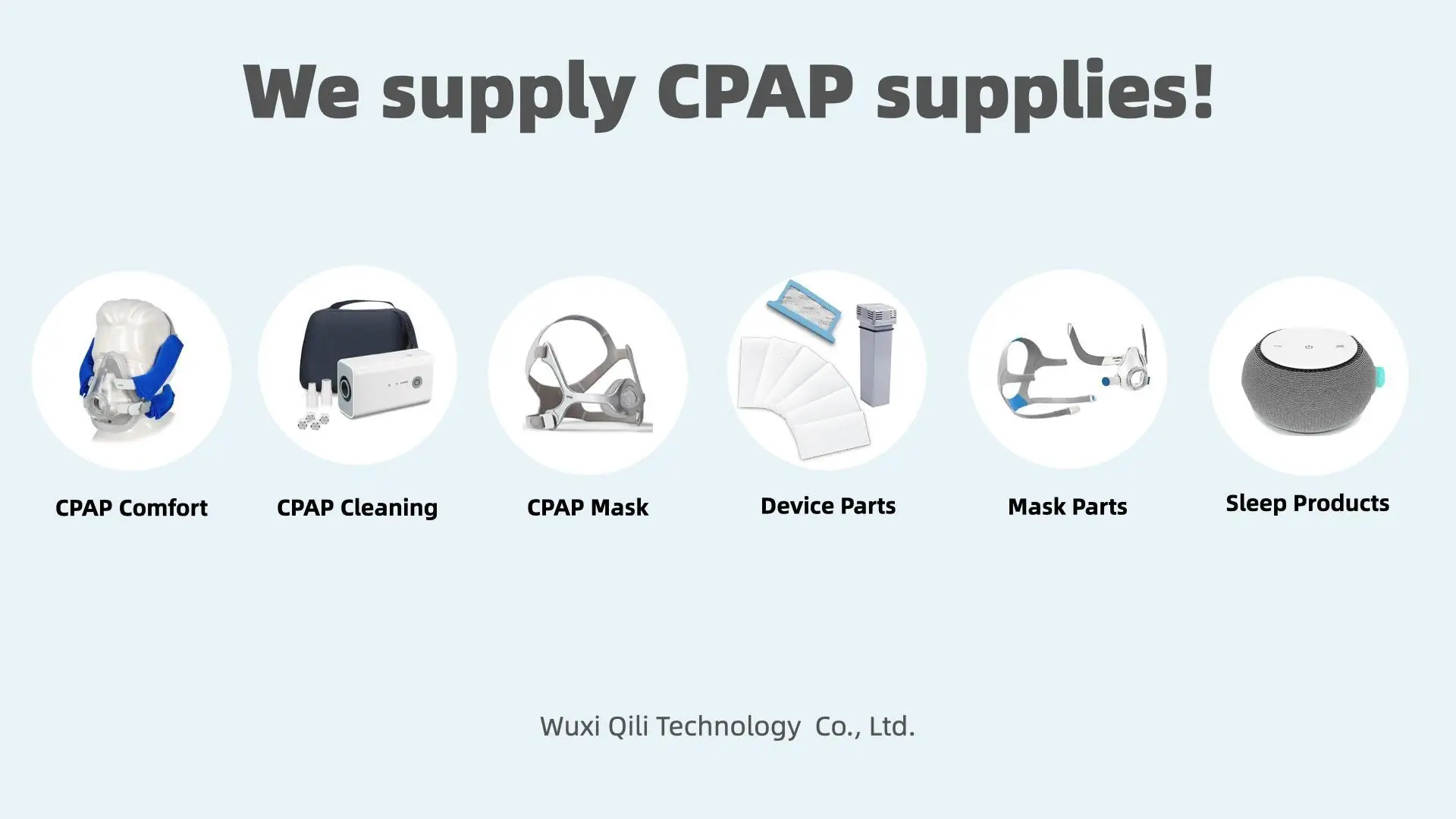 We supply CPAP supplies!

CPAP Comfort

CPAP Cleaning

CPAP Mask

Device Parts

Mask Parts

Sleep Products

Wuxi Qili Technology Co., Ltd.